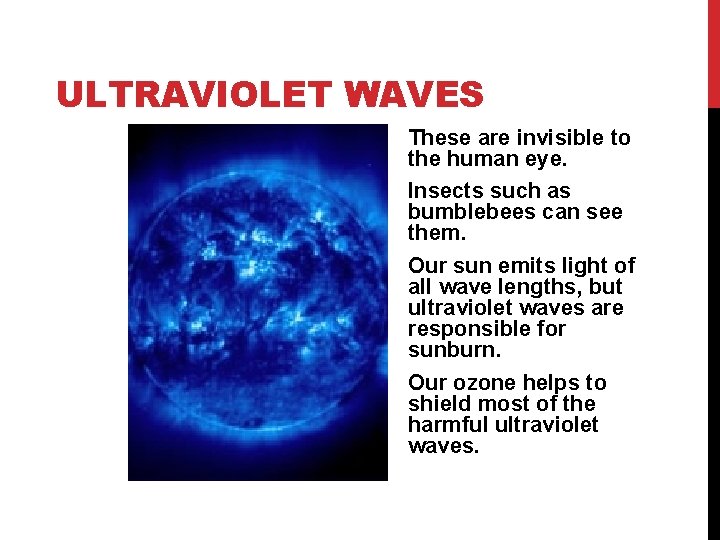 ULTRAVIOLET WAVES

These are invisible to the human eye.

Insects such as bumblebees can see them.

Our sun emits light of all wave lengths, but ultraviolet waves are responsible for sunburn.

Our ozone helps to shield most of the harmful ultraviolet waves.